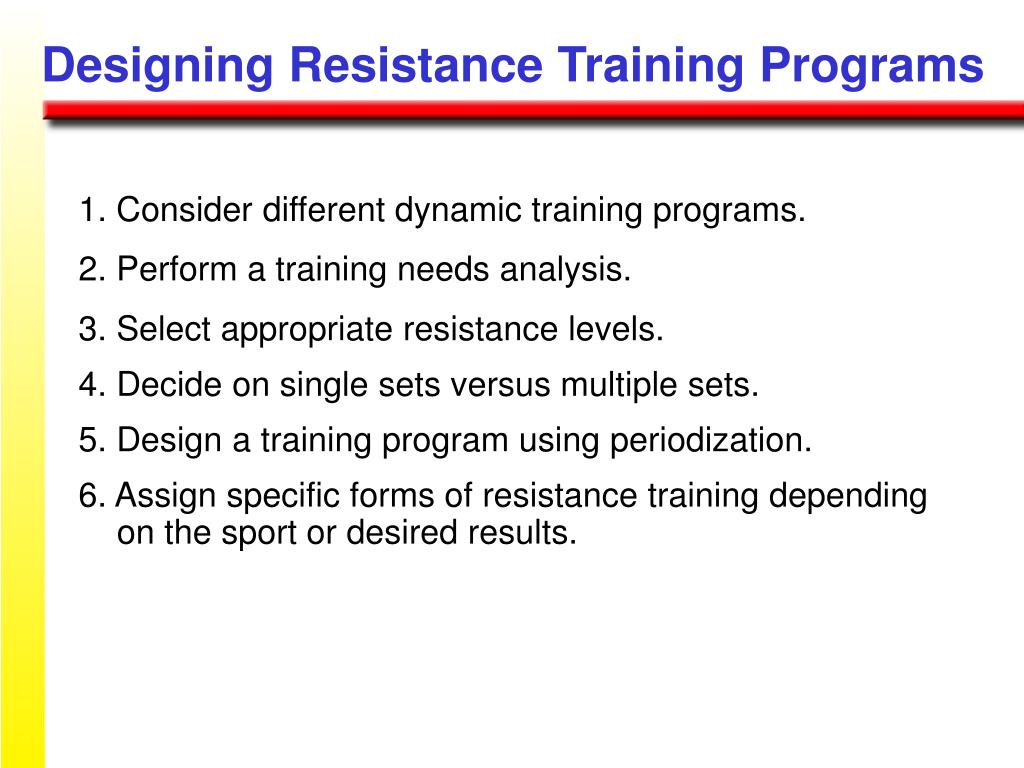 Designing Resistance Training Programs

1. Consider different dynamic training programs.

2. Perform a training needs analysis.

3. Select appropriate resistance levels.

4. Decide on single sets versus multiple sets.

5. Design a training program using periodization.

6. Assign specific forms of resistance training depending on the sport or desired results.